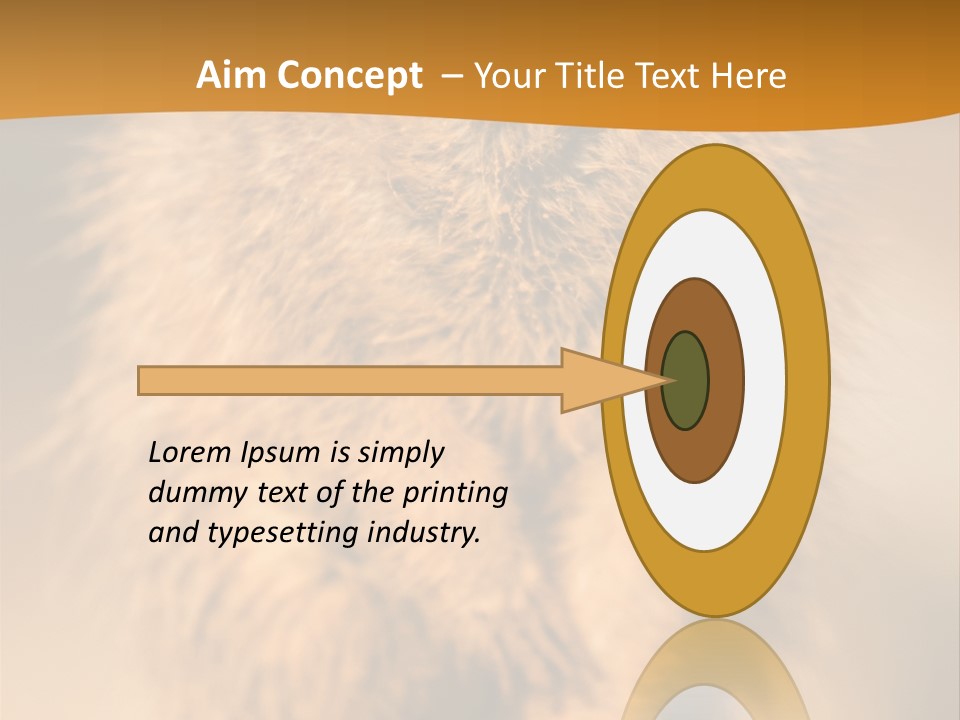 Aim Concept – Your Title Text Here

Lorem Ipsum is simply dummy text of the printing and typesetting industry.